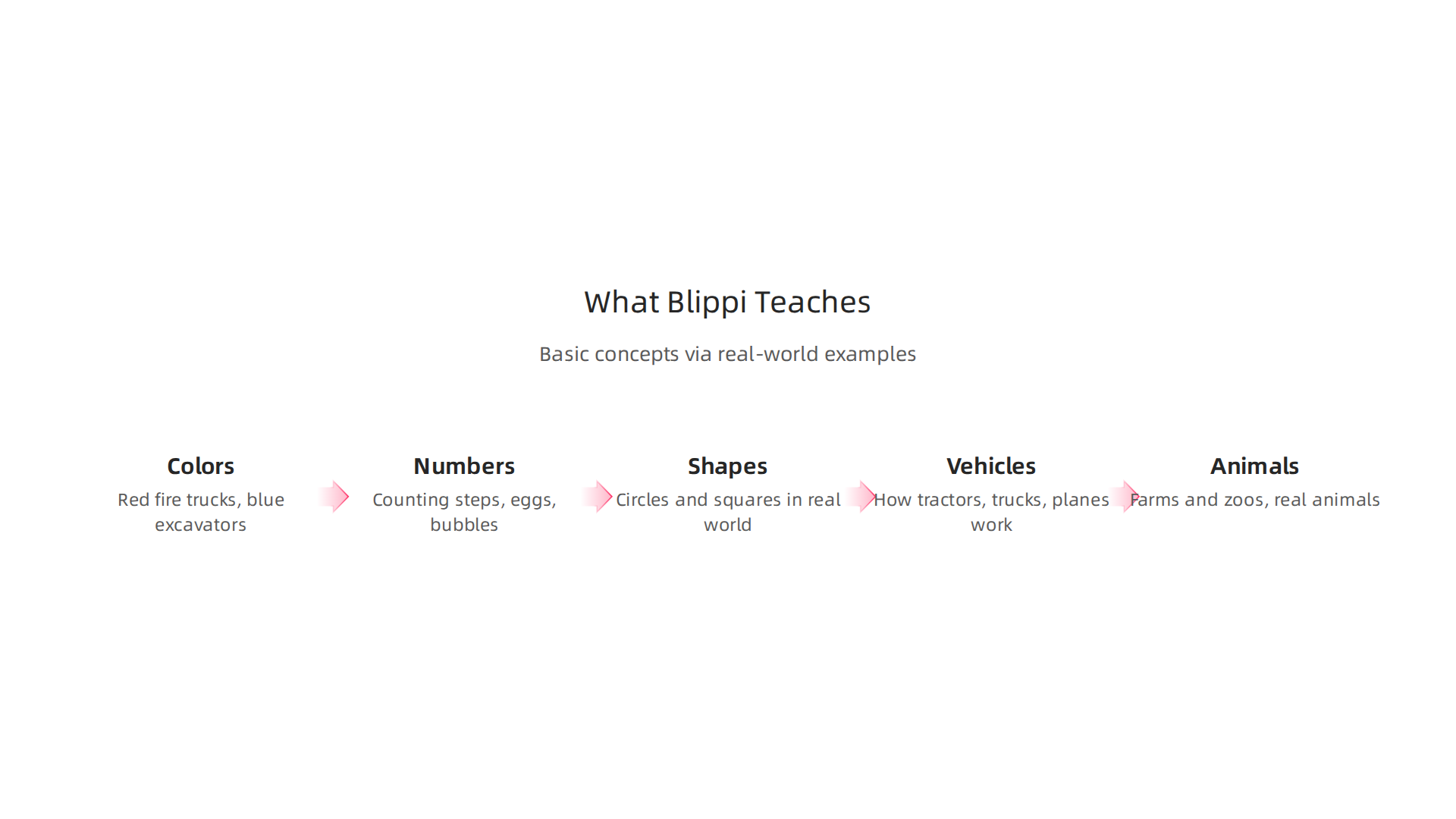 What Blippi Teaches

Basic concepts via real-world examples

Colors
Red fire trucks, blue excavators

Numbers
Counting steps, eggs, bubbles

Shapes
Circles and squares in real world

Vehicles
How tractors, trucks, planes work

Animals
Farms and zoos, real animals